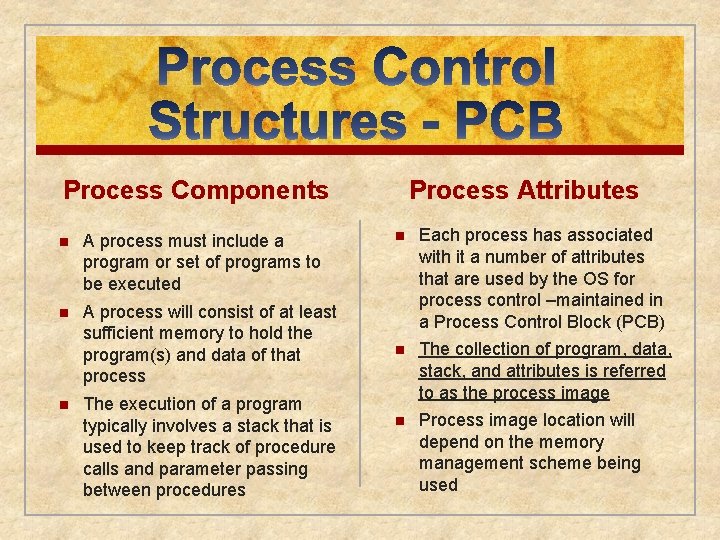 Process Control Structures - PCB

Process Components

- A process must include a program or set of programs to be executed
- A process will consist of at least sufficient memory to hold the program(s) and data of that process
- The execution of a program typically involves a stack that is used to keep track of procedure calls and parameter passing between procedures

Process Attributes

- Each process has associated with it a number of attributes that are used by the OS for process control –maintained in a Process Control Block (PCB)
- The collection of program, data, stack, and attributes is referred to as the process image
- Process image location will depend on the memory management scheme being used